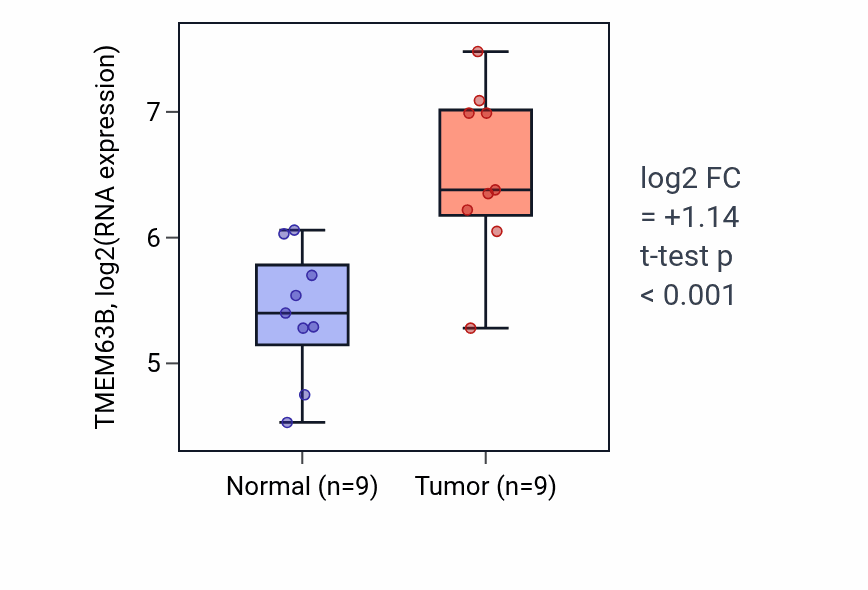 TMEM63B, log2(RNA expression)

7
6
5

Normal (n=9)
Tumor (n=9)

log2 FC
= +1.14
t-test p
< 0.001